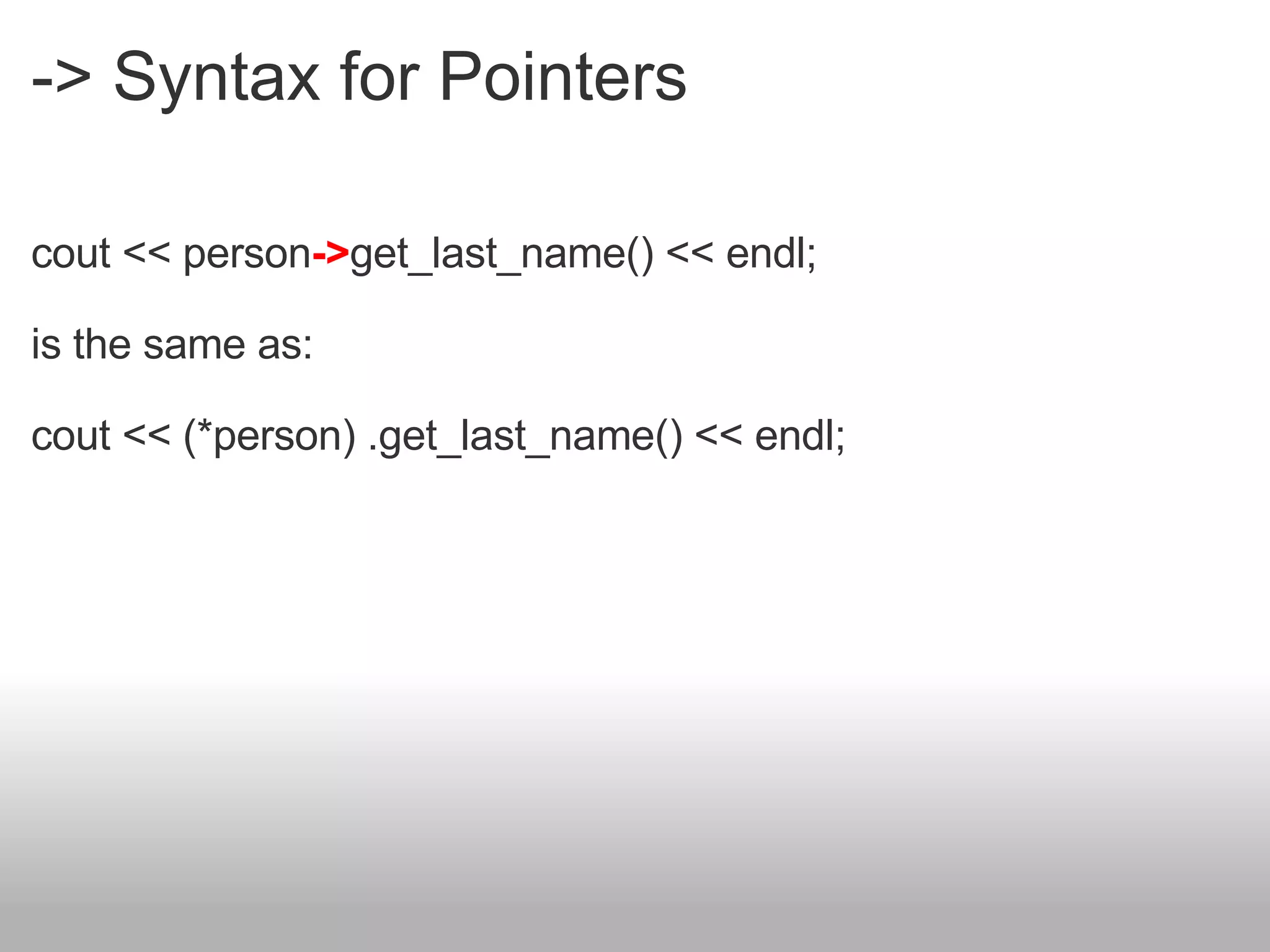 -> Syntax for Pointers

cout << person->get_last_name() << endl;

is the same as:

cout << (*person) .get_last_name() << endl;